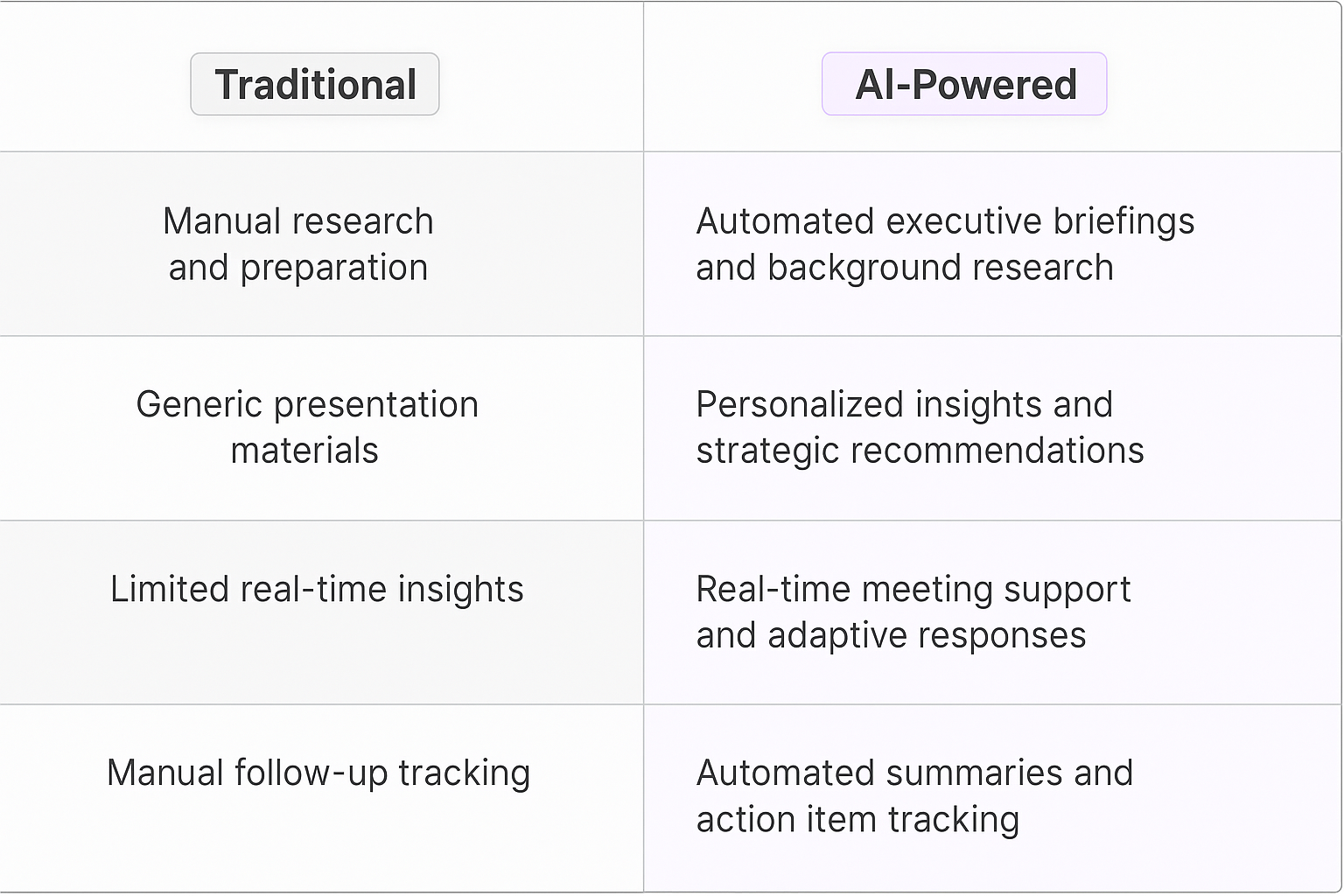 | Traditional | AI-Powered |
|---|---|
| Manual research and preparation | Automated executive briefings and background research |
| Generic presentation materials | Personalized insights and strategic recommendations |
| Limited real-time insights | Real-time meeting support and adaptive responses |
| Manual follow-up tracking | Automated summaries and action item tracking |